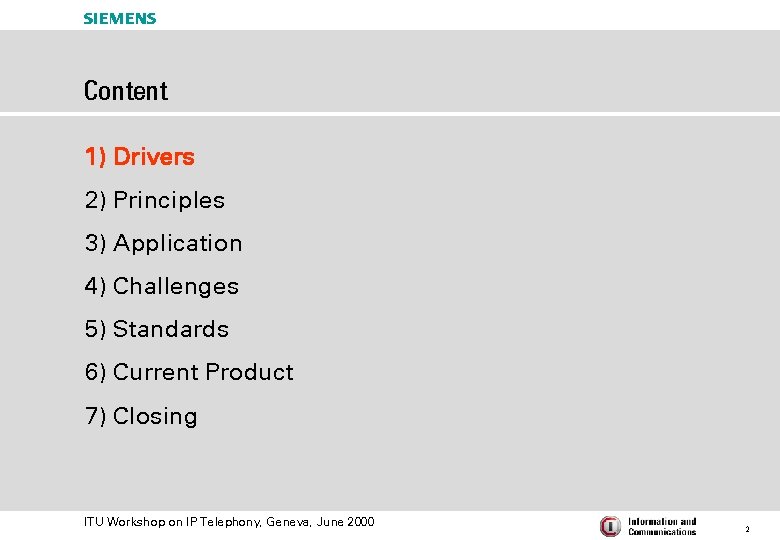 SIEMENS

Content

1) Drivers

2) Principles

3) Application

4) Challenges

5) Standards

6) Current Product

7) Closing

ITU Workshop on IP Telephony, Geneva, June 2000

Information and Communications

2